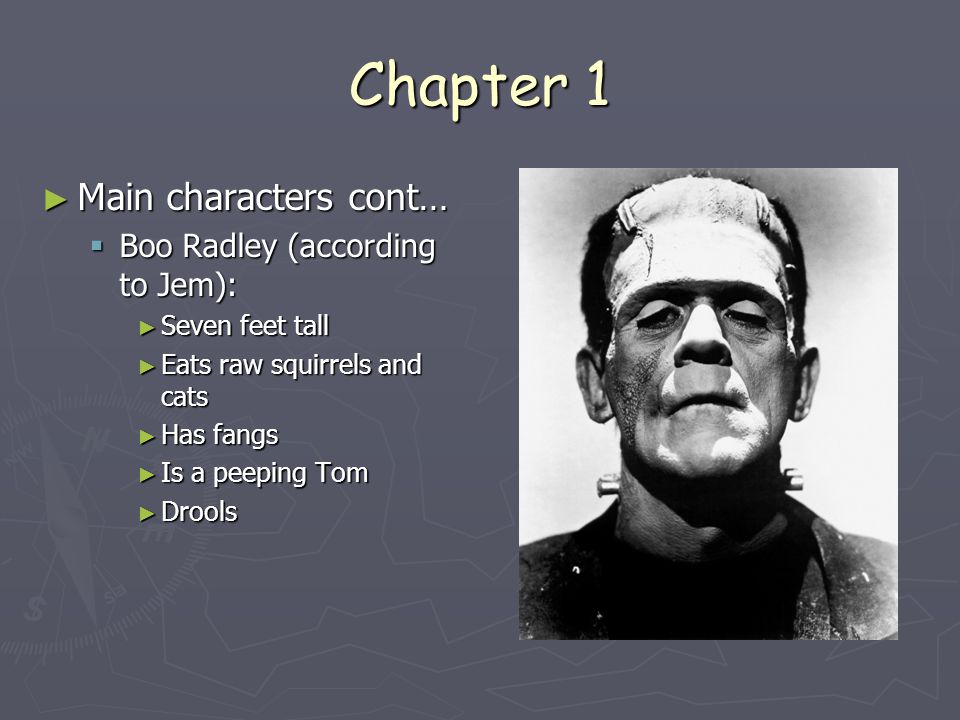 Chapter 1

► Main characters cont…
▪ Boo Radley (according to Jem):
► Seven feet tall
► Eats raw squirrels and cats
► Has fangs
► Is a peeping Tom
► Drools